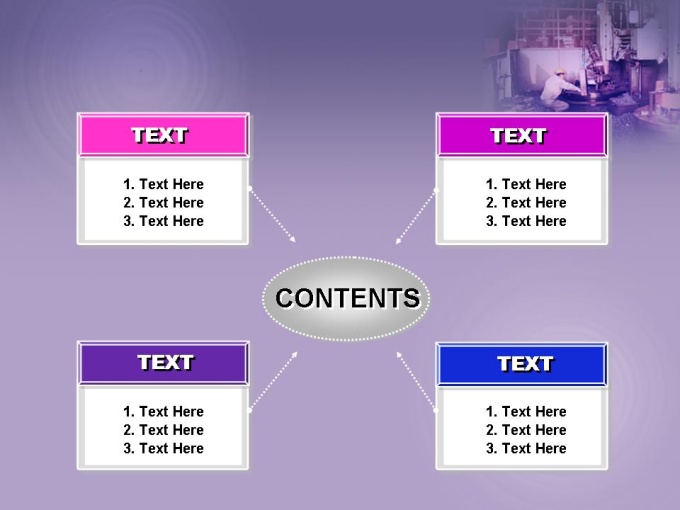 TEXT

1. Text Here
2. Text Here
3. Text Here

TEXT

1. Text Here
2. Text Here
3. Text Here

CONTENTS

TEXT

1. Text Here
2. Text Here
3. Text Here

TEXT

1. Text Here
2. Text Here
3. Text Here